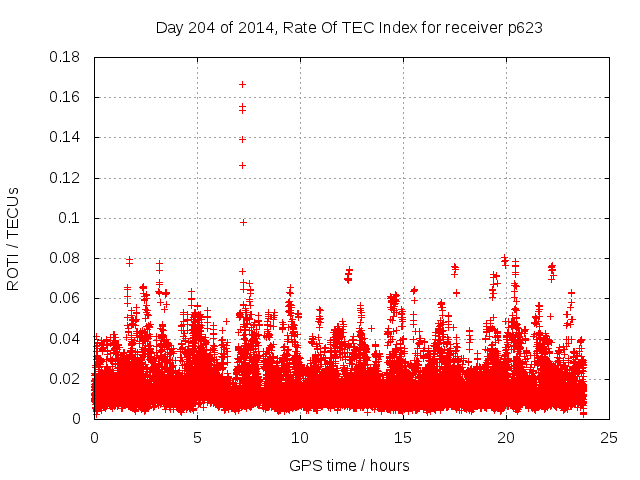 Day 204 of 2014, Rate Of TEC Index for receiver p623

ROTI / TECUs

0.18
0.16
0.14
0.12
0.1
0.08
0.06
0.04
0.02
0

0
5
10
15
20
25

GPS time / hours